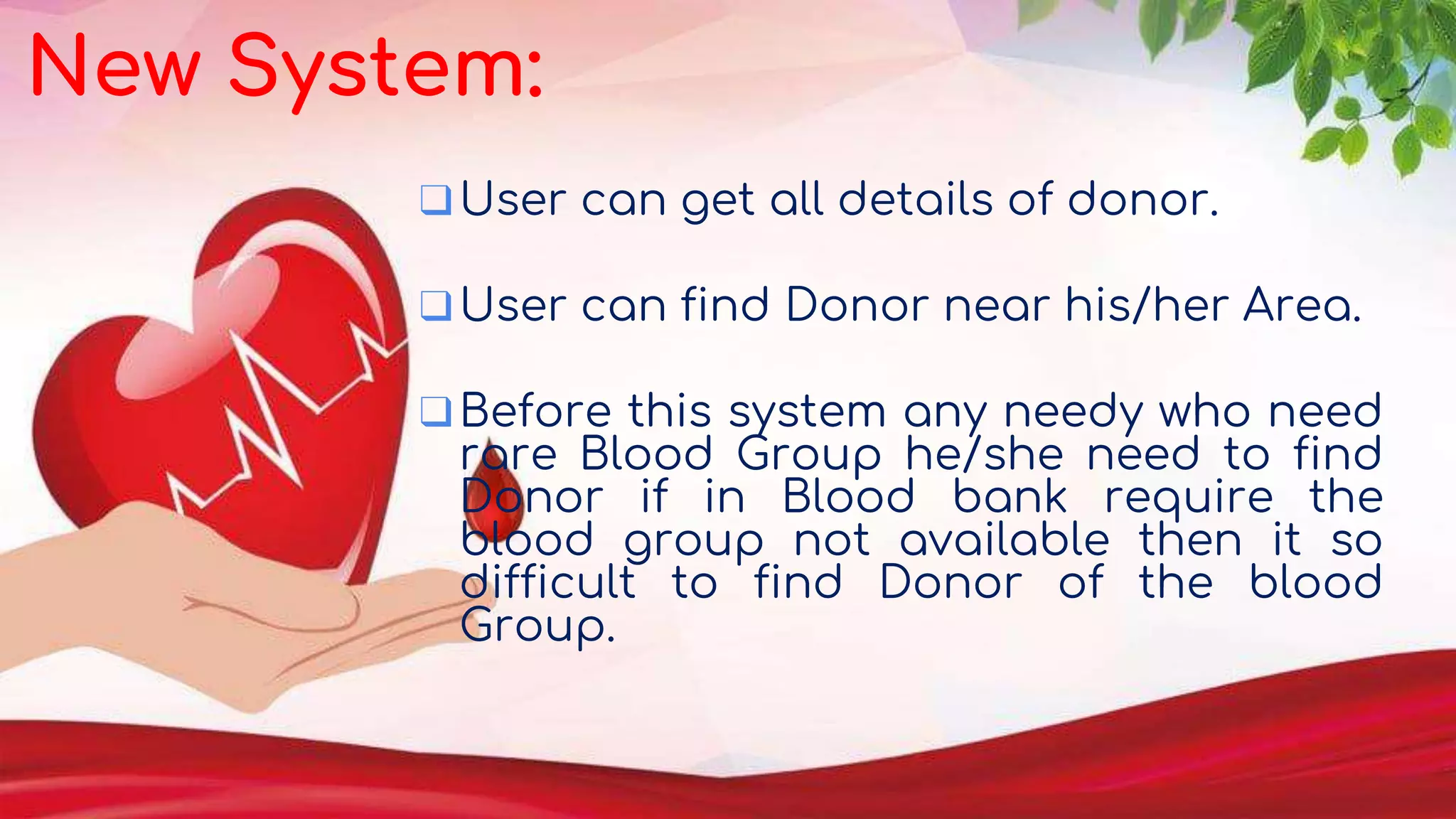 New System:

❑ User can get all details of donor.

❑ User can find Donor near his/her Area.

❑ Before this system any needy who need rare Blood Group he/she need to find Donor if in Blood bank require the blood group not available then it so difficult to find Donor of the blood Group.